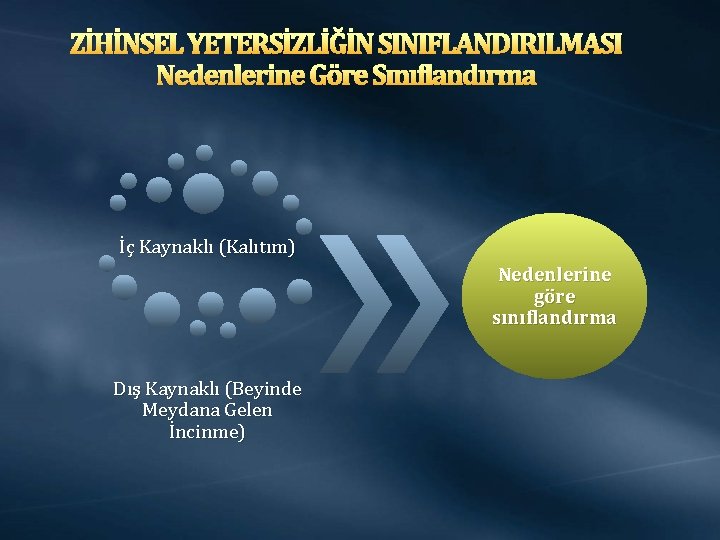 ZİHİNSEL YETERSİZLİĞİN SINIFLANDIRILMASI
Nedenlerine Göre Sınıflandırma

İç Kaynaklı (Kalıtım)

Dış Kaynaklı (Beyinde Meydana Gelen İncinme)

Nedenlerine göre sınıflandırma